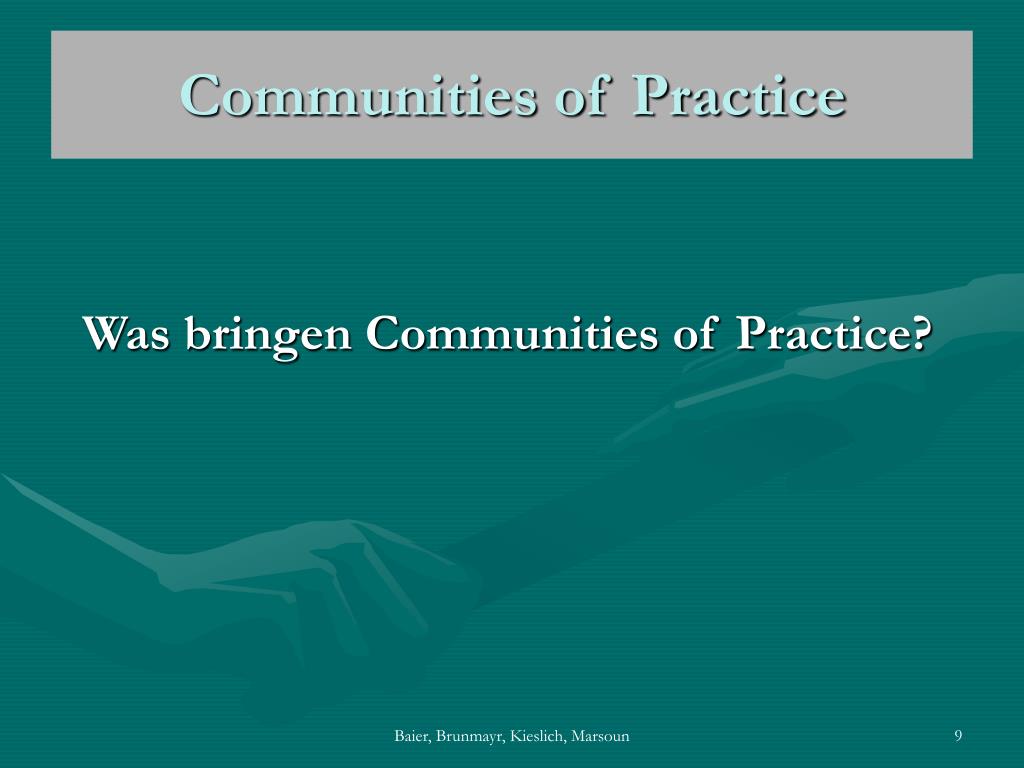 Communities of Practice

Was bringen Communities of Practice?

Baier, Brunmayr, Kieslich, Marsoun

9